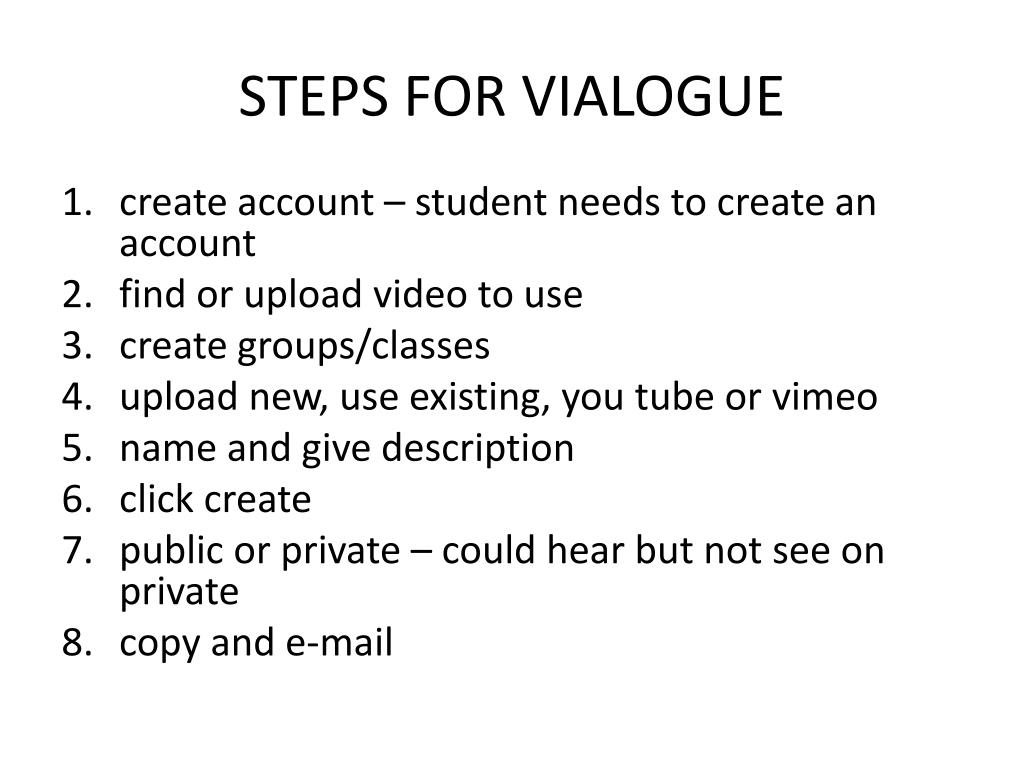 STEPS FOR VIALOGUE

1. create account – student needs to create an account
2. find or upload video to use
3. create groups/classes
4. upload new, use existing, you tube or vimeo
5. name and give description
6. click create
7. public or private – could hear but not see on private
8. copy and e-mail